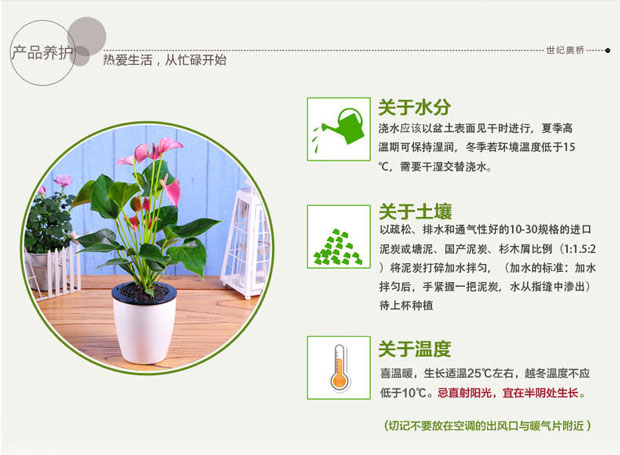 产品养护

热爱生活，从忙碌开始

世纪奥桥

关于水分

浇水应该以盆土表面见干时进行，夏季高温期可保持湿润，冬季若环境温度低于15℃，需要干湿交替浇水。

关于土壤

以疏松、排水和通气性好的10-30规格的进口泥炭或塘泥、国产泥炭、杉木屑比例（1:1.5:2）将泥炭打碎加水拌匀，（加水的标准：加水拌匀后，手紧握一把泥炭，水从指缝中渗出）待上杯种植

关于温度

喜温暖，生长适温25℃左右，越冬温度不应低于10℃。忌直射阳光，宜在半阴处生长。

（切记不要放在空调的出风口与暖气片附近）